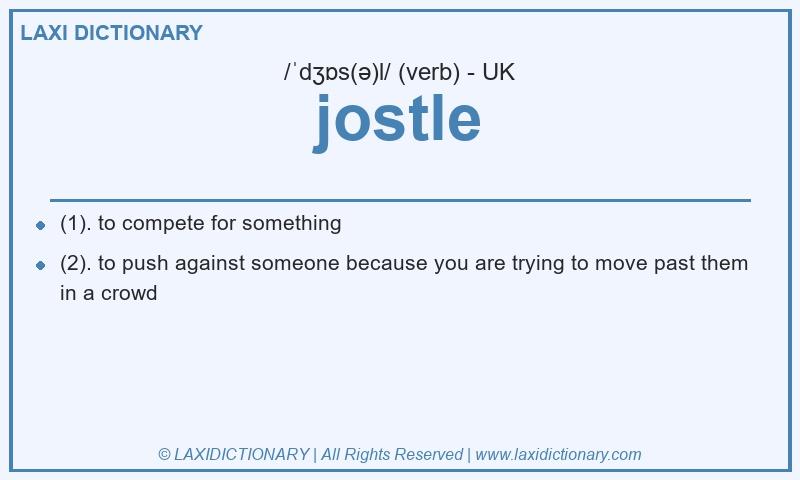 LAXI DICTIONARY

/ˈdʒɒs(ə)l/ (verb) - UK

jostle

- (1). to compete for something
- (2). to push against someone because you are trying to move past them in a crowd

© LAXIDICTIONARY | All Rights Reserved | www.laxidictionary.com